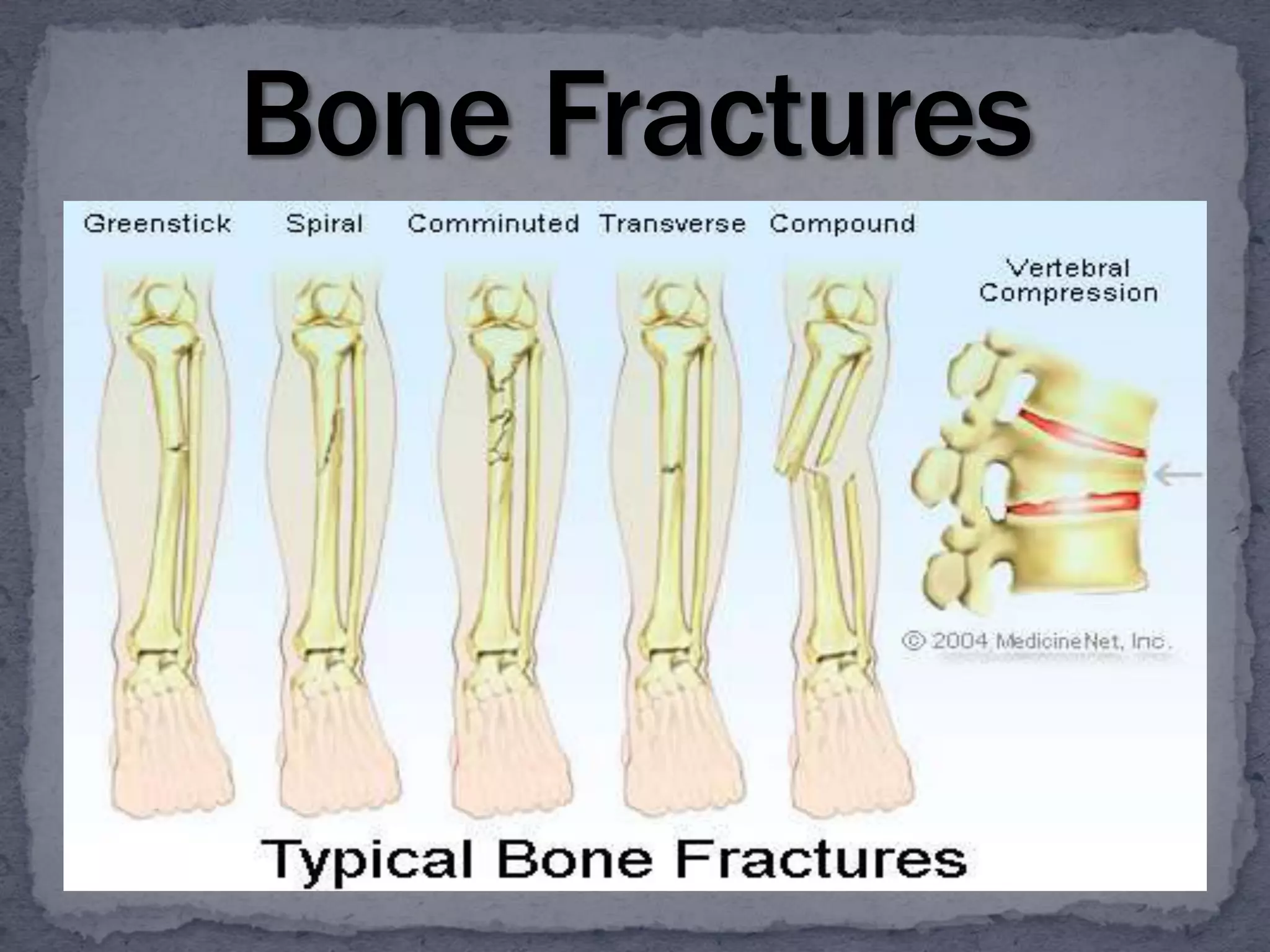 Bone Fractures

Greenstick Spiral Comminuted Transverse Compound

Vertebral Compression

© 2004 MedicineNet, Inc.

Typical Bone Fractures